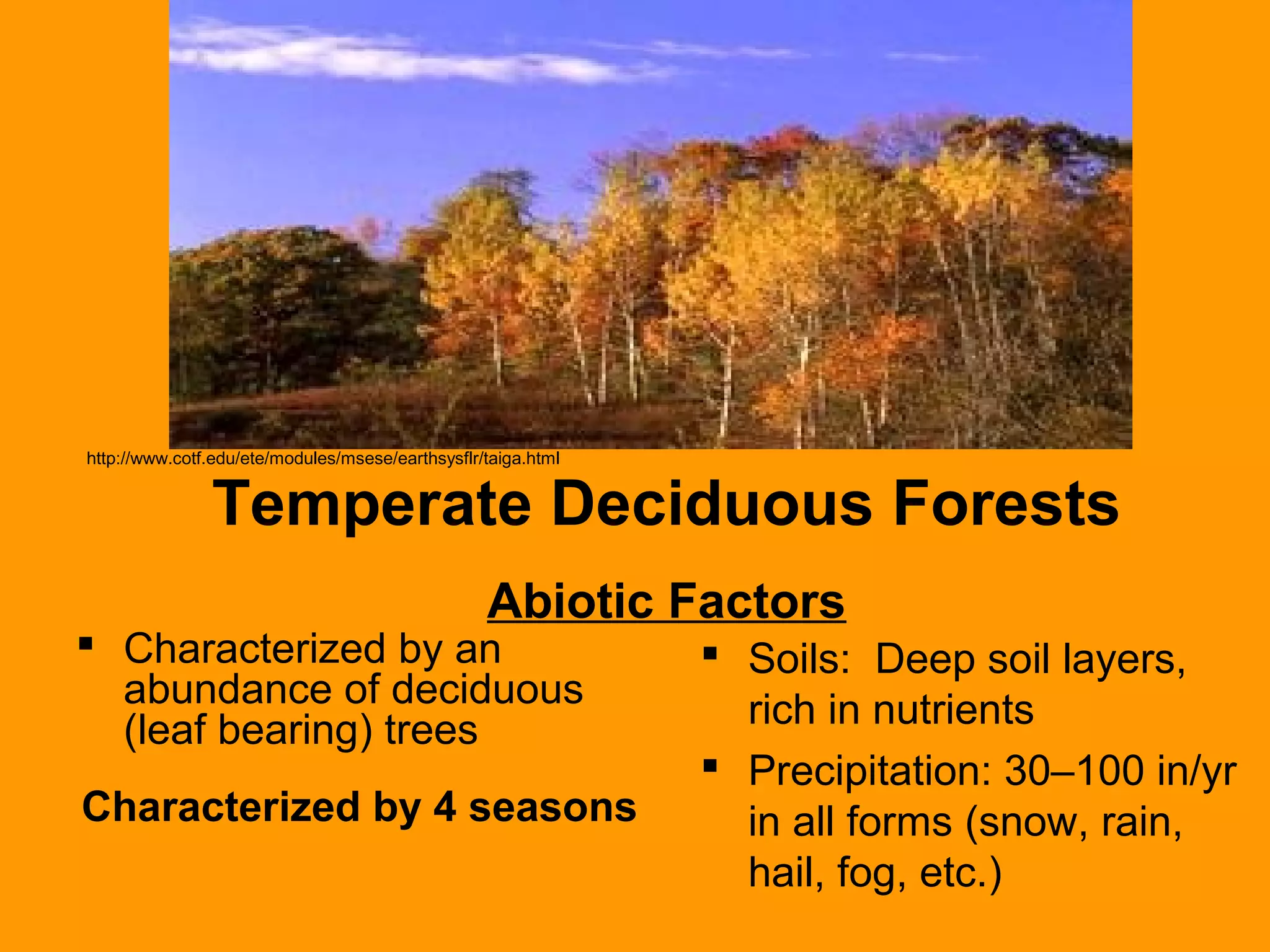 http://www.cotf.edu/ete/modules/msese/earthsysflr/taiga.html

Temperate Deciduous Forests

Abiotic Factors

▪ Characterized by an abundance of deciduous (leaf bearing) trees

Characterized by 4 seasons

▪ Soils: Deep soil layers, rich in nutrients

▪ Precipitation: 30–100 in/yr in all forms (snow, rain, hail, fog, etc.)